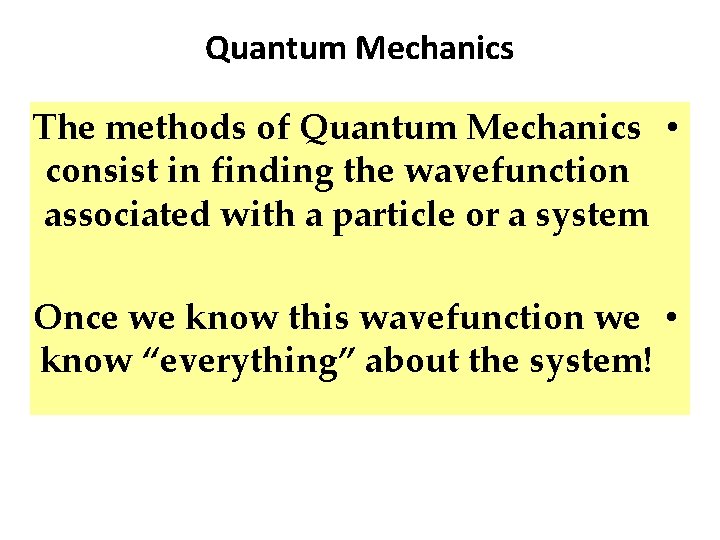 Quantum Mechanics

• The methods of Quantum Mechanics consist in finding the wavefunction associated with a particle or a system

• Once we know this wavefunction we know “everything” about the system!